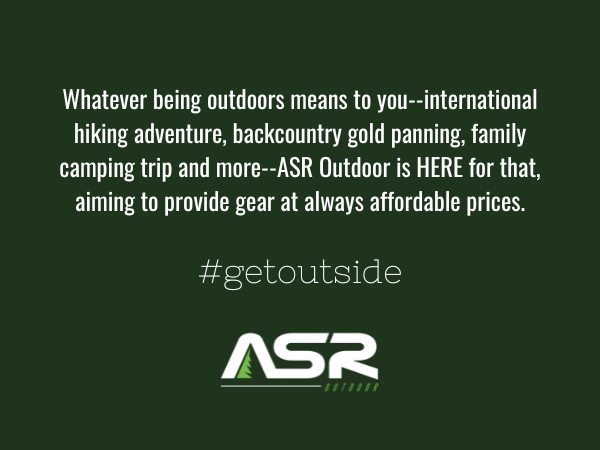 Whatever being outdoors means to you--international hiking adventure, backcountry gold panning, family camping trip and more--ASR Outdoor is HERE for that, aiming to provide gear at always affordable prices.

#getoutside

ASR
OUTDOOR